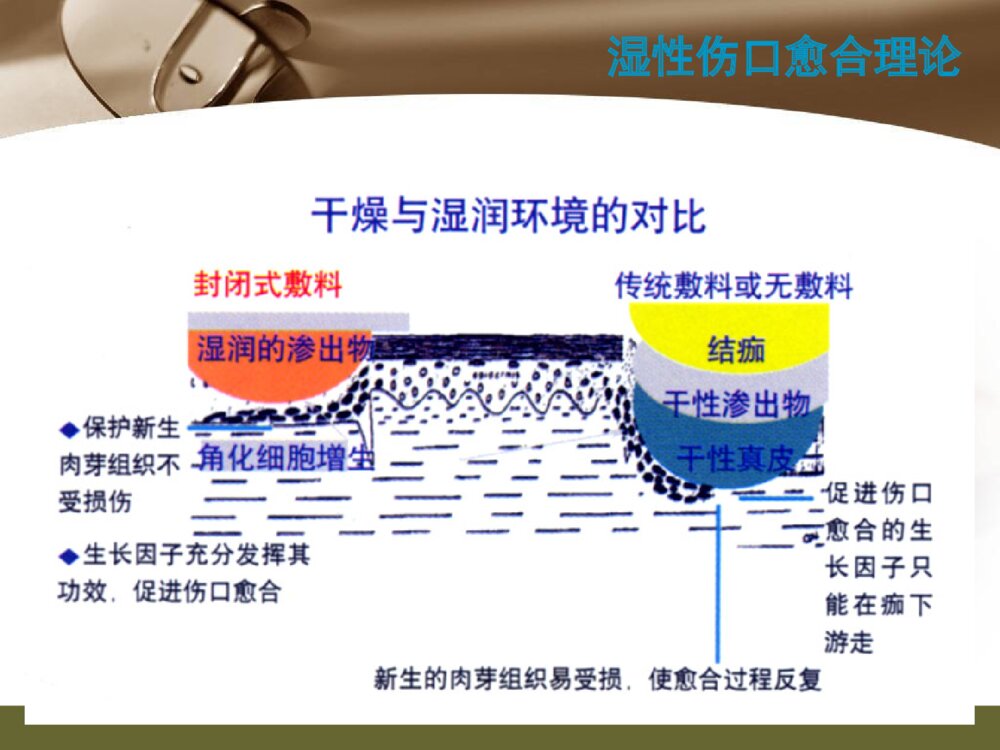 湿性伤口愈合理论

干燥与湿润环境的对比

封闭式敷料

湿润的渗出物

角化细胞增生

◆保护新生肉芽组织不受损伤

◆生长因子充分发挥其功效，促进伤口愈合

传统敷料或无敷料

结痂

干性渗出物

干性真皮

促进伤口愈合的生长因子只能在痂下游走

新生的肉芽组织易受损，使愈合过程反复